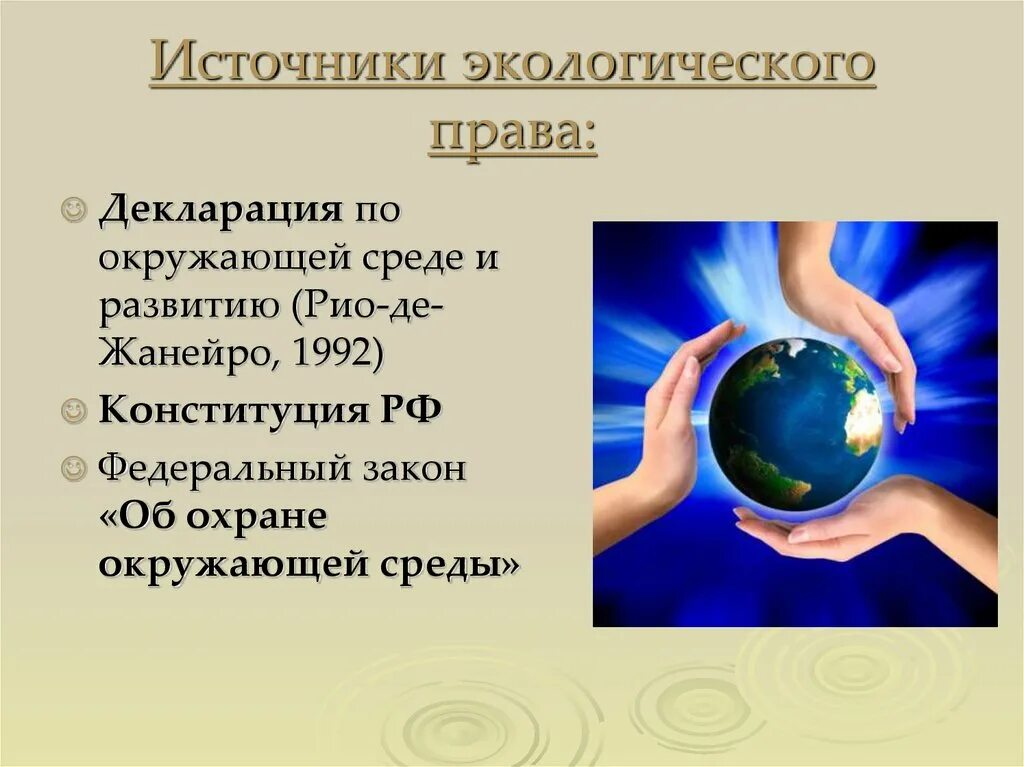 Источники экологического права:

Декларация по окружающей среде и развитию (Рио-де-Жанейро, 1992)

Конституция РФ

Федеральный закон «Об охране окружающей среды»